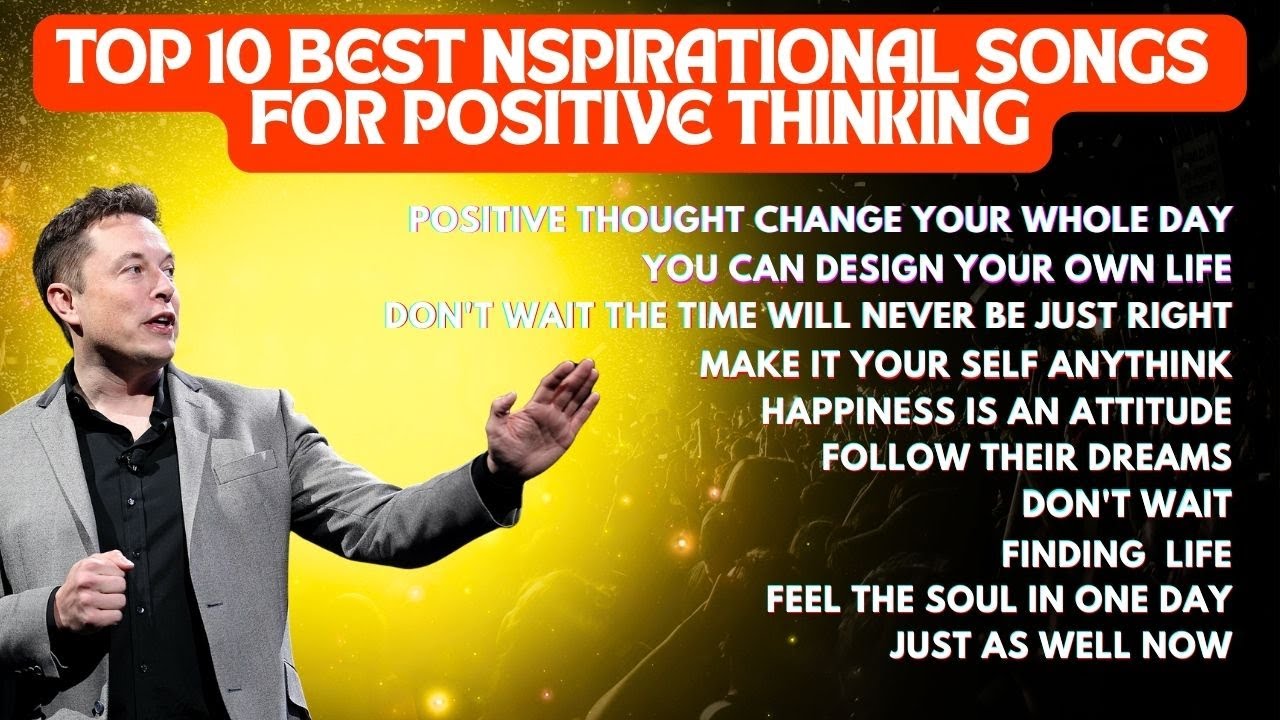 TOP 10 BEST NSPIRATIONAL SONGS FOR POSITIVE THINKING

POSITIVE THOUGHT CHANGE YOUR WHOLE DAY
YOU CAN DESIGN YOUR OWN LIFE
DON'T WAIT THE TIME WILL NEVER BE JUST RIGHT
MAKE IT YOUR SELF ANYTHINK
HAPPINESS IS AN ATTITUDE
FOLLOW THEIR DREAMS
DON'T WAIT
FINDING LIFE
FEEL THE SOUL IN ONE DAY
JUST AS WELL NOW